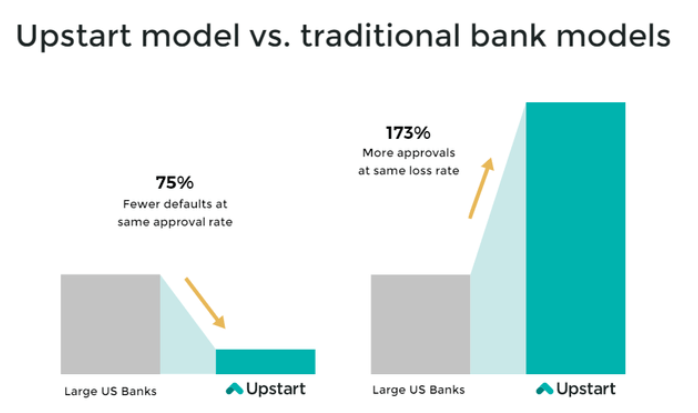 Upstart model vs. traditional bank models

75%
Fewer defaults at same approval rate

Large US Banks

Upstart

173%
More approvals at same loss rate

Large US Banks

Upstart